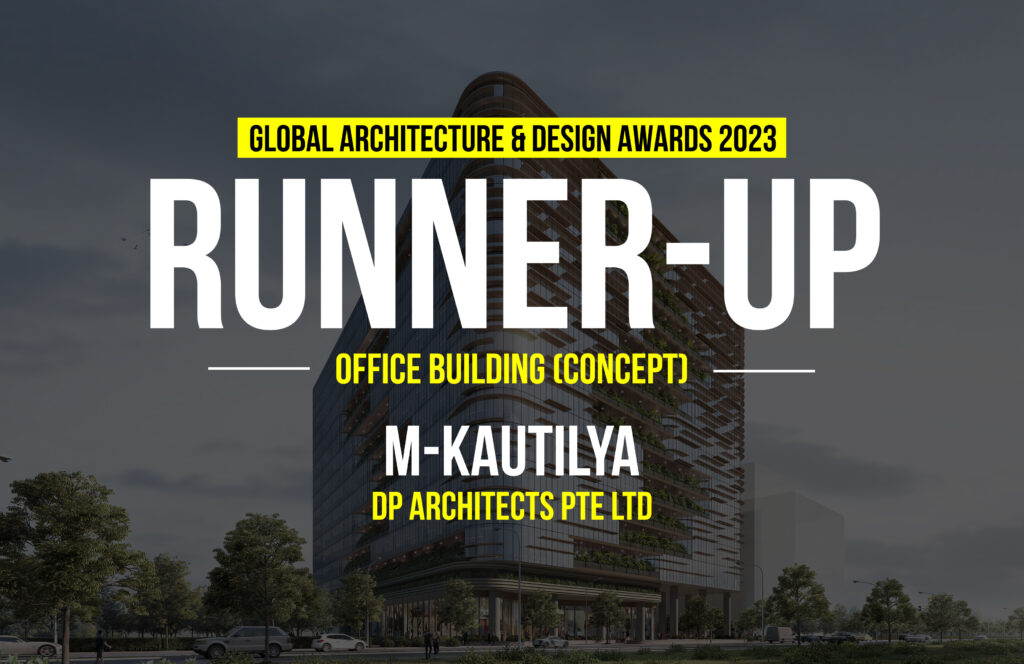 GLOBAL ARCHITECTURE & DESIGN AWARDS 2023

RUNNER-UP

OFFICE BUILDING (CONCEPT)

M-KAUTILYA

DP ARCHITECTS PTE LTD